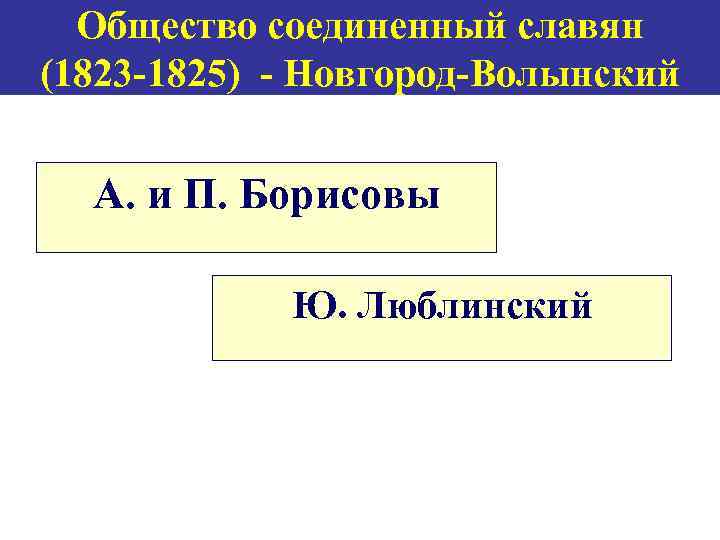 Общество соединенный славян (1823-1825) - Новгород-Волынский

А. и П. Борисовы

Ю. Люблинский